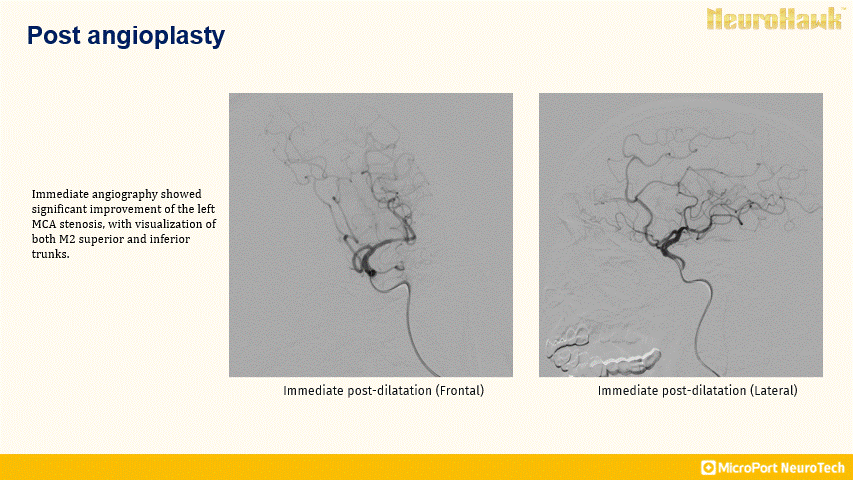 Post angioplasty

NeuroHawk™

Immediate angiography showed significant improvement of the left MCA stenosis, with visualization of both M2 superior and inferior trunks.

Immediate post-dilatation (Frontal)

Immediate post-dilatation (Lateral)

MicroPort NeuroTech